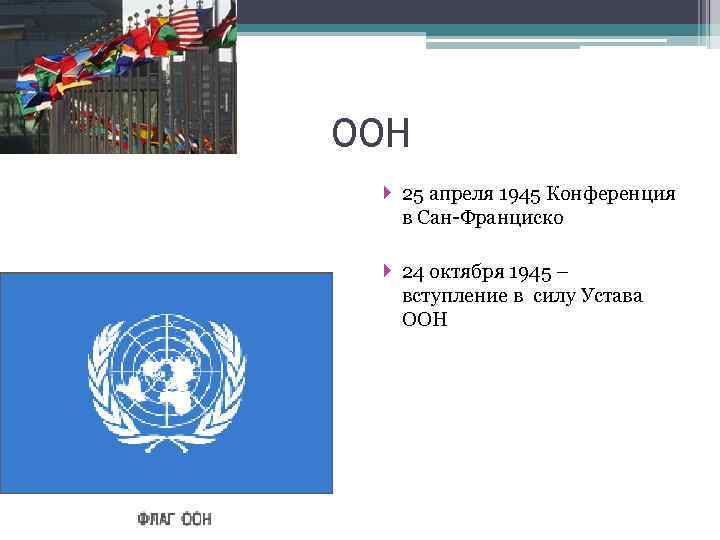 ООН

25 апреля 1945 Конференция в Сан-Франциско

24 октября 1945 – вступление в силу Устава ООН

ФЛАГ ООН